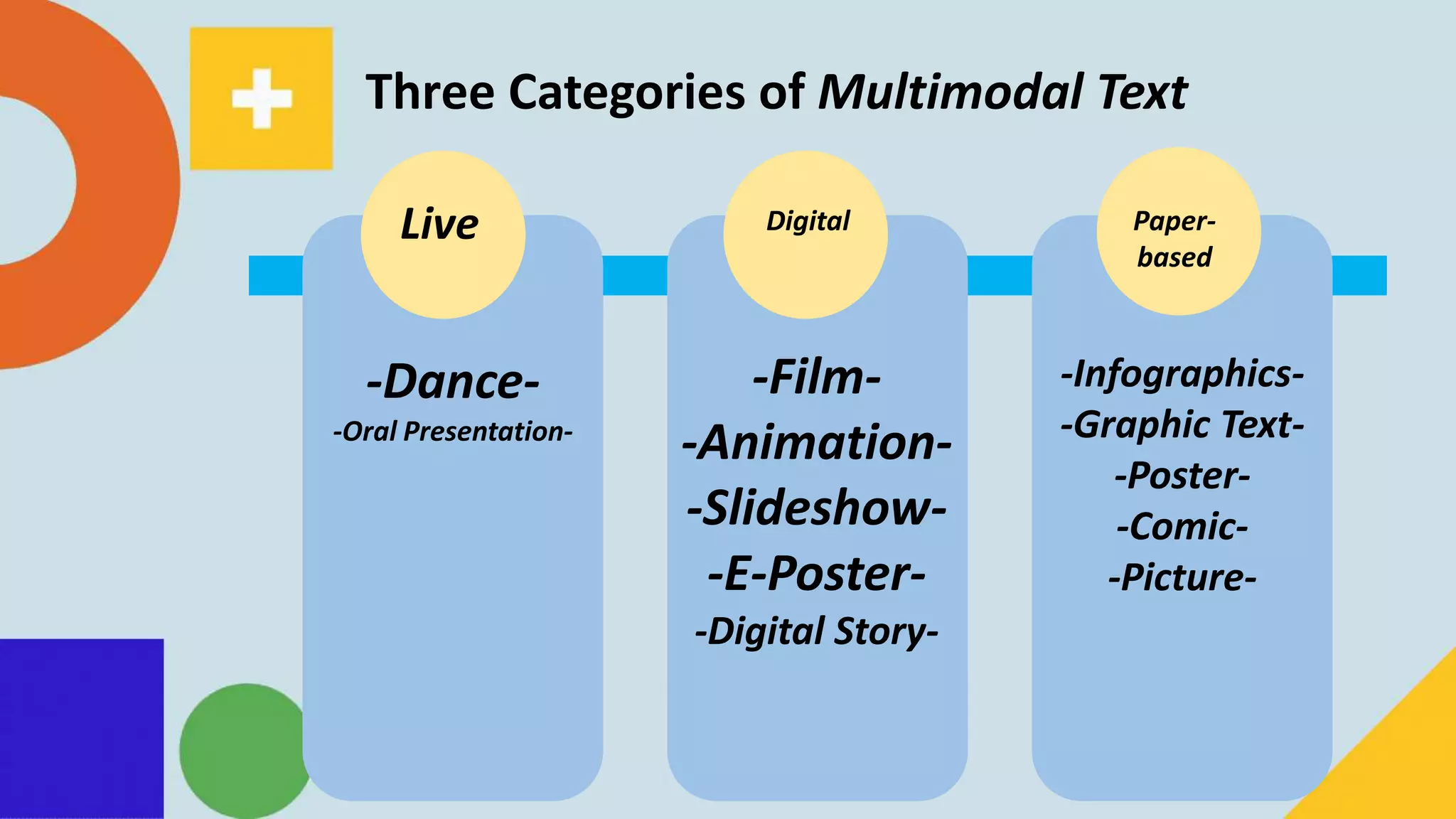 Three Categories of Multimodal Text

Live

-Dance-
-Oral Presentation-

Digital

-Film-
-Animation-
-Slideshow-
-E-Poster-
-Digital Story-

Paper-based

-Infographics-
-Graphic Text-
-Poster-
-Comic-
-Picture-